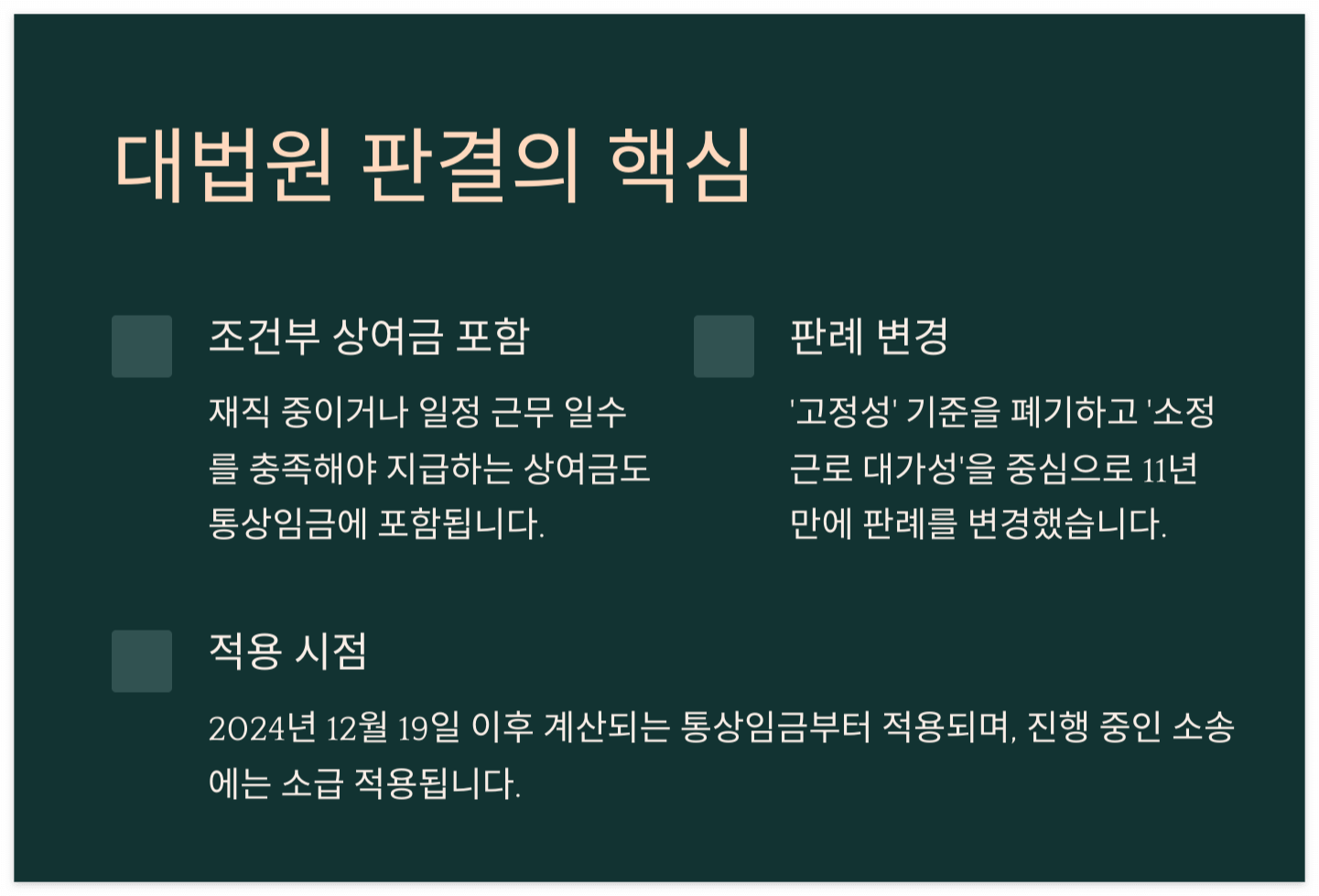 대법원 판결의 핵심

조건부 상여금 포함

재직 중이거나 일정 근무 일수를 충족해야 지급하는 상여금도 통상임금에 포함됩니다.

판례 변경

'고정성' 기준을 폐기하고 '소정 근로 대가성'을 중심으로 11년 만에 판례를 변경했습니다.

적용 시점

2024년 12월 19일 이후 계산되는 통상임금부터 적용되며, 진행 중인 소송에는 소급 적용됩니다.